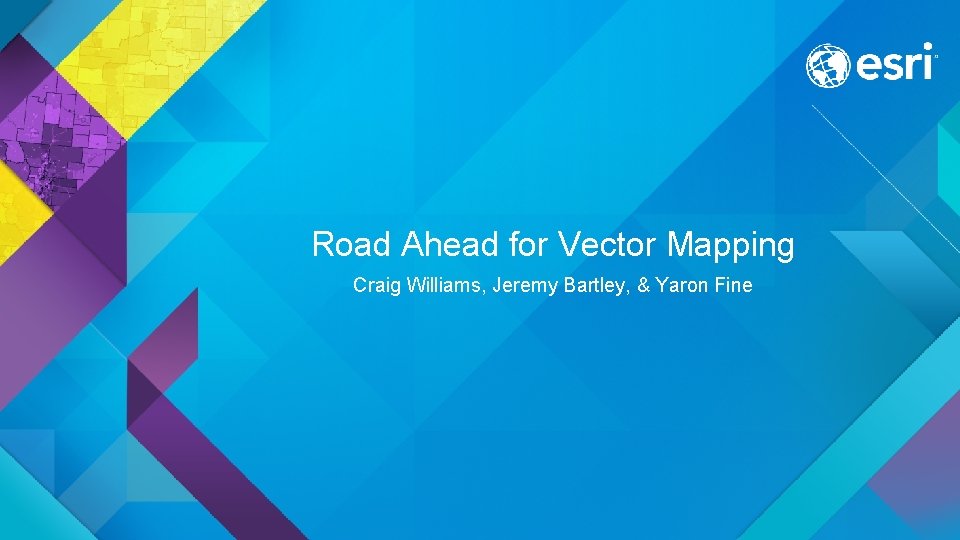 esri

Road Ahead for Vector Mapping

Craig Williams, Jeremy Bartley, & Yaron Fine